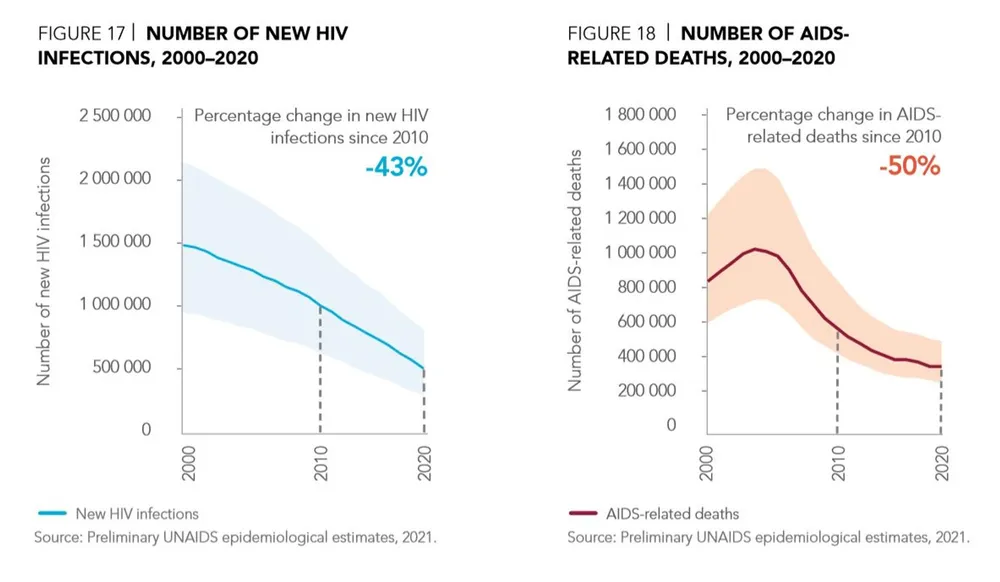 FIGURE 17 | NUMBER OF NEW HIV INFECTIONS, 2000–2020

Percentage change in new HIV infections since 2010
-43%

Number of new HIV infections

2 500 000
2 000 000
1 500 000
1 000 000
500 000
0

2000
2010
2020

New HIV infections
Source: Preliminary UNAIDS epidemiological estimates, 2021.

FIGURE 18 | NUMBER OF AIDS-RELATED DEATHS, 2000–2020

Percentage change in AIDS-related deaths since 2010
-50%

Number of AIDS-related deaths

1 800 000
1 600 000
1 400 000
1 200 000
1 000 000
800 000
600 000
400 000
200 000
0

2000
2010
2020

AIDS-related deaths
Source: Preliminary UNAIDS epidemiological estimates, 2021.